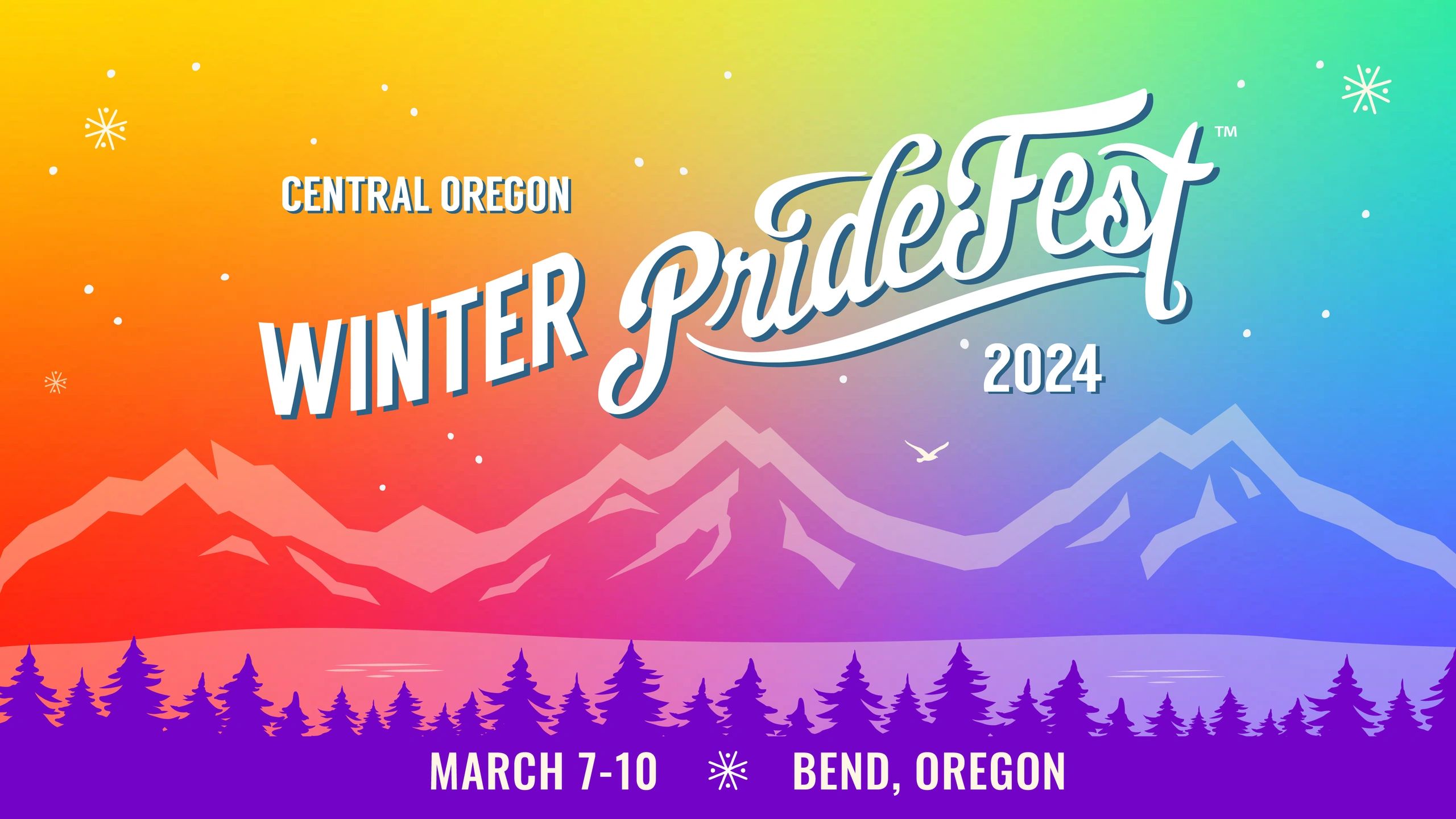 CENTRAL OREGON

WINTER PrideFest™

2024

MARCH 7-10 BEND, OREGON